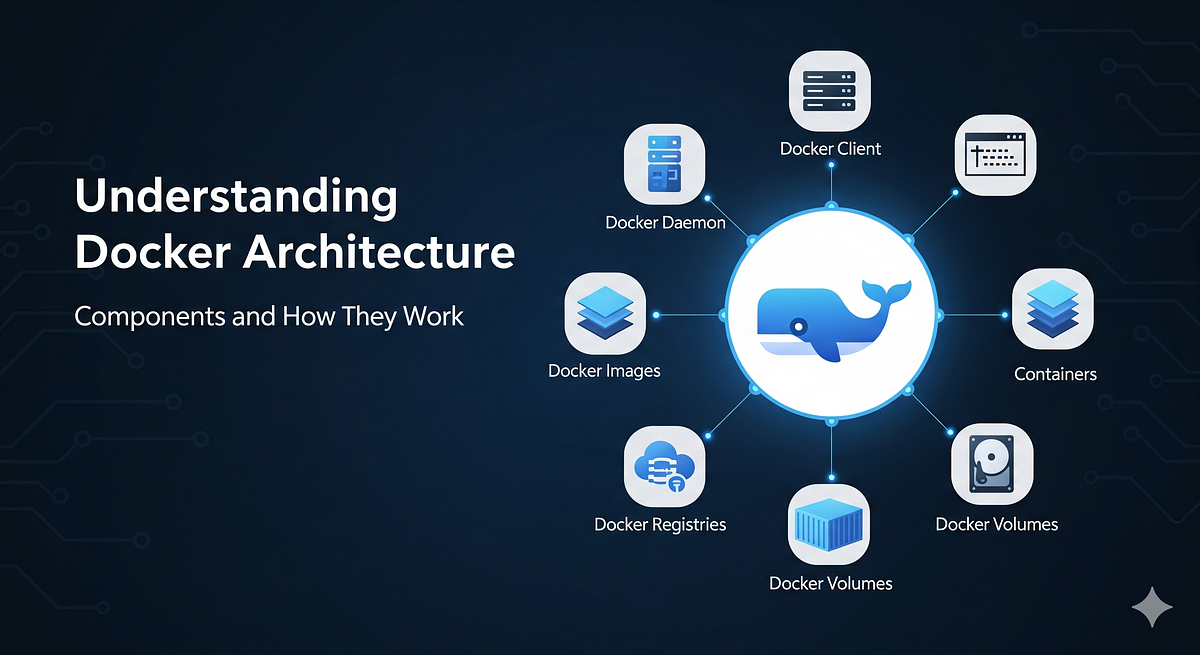 Understanding Docker Architecture

Components and How They Work

Docker Client

Docker Daemon

Docker Images

Containers

Docker Registries

Docker Volumes

Docker Volumes